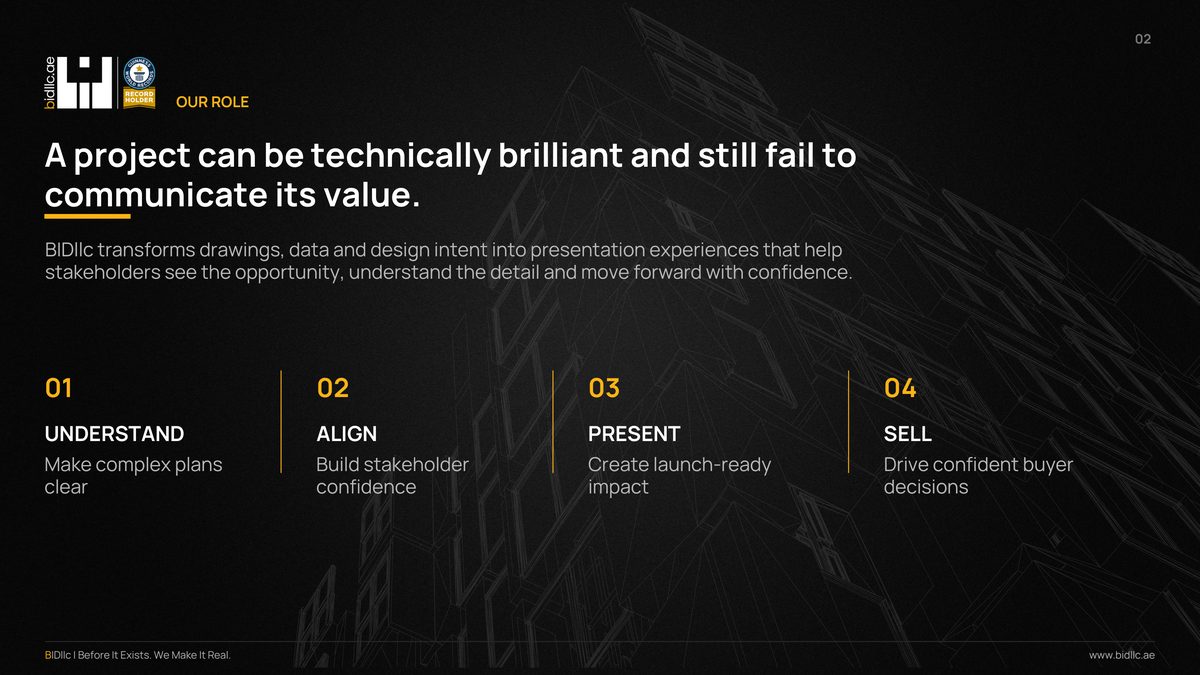 02

bidllc.ae

RECORD HOLDER

OUR ROLE

A project can be technically brilliant and still fail to communicate its value.

BIDllc transforms drawings, data and design intent into presentation experiences that help stakeholders see the opportunity, understand the detail and move forward with confidence.

01

UNDERSTAND

Make complex plans clear

02

ALIGN

Build stakeholder confidence

03

PRESENT

Create launch-ready impact

04

SELL

Drive confident buyer decisions

BIDllc | Before It Exists. We Make It Real.

www.bidllc.ae